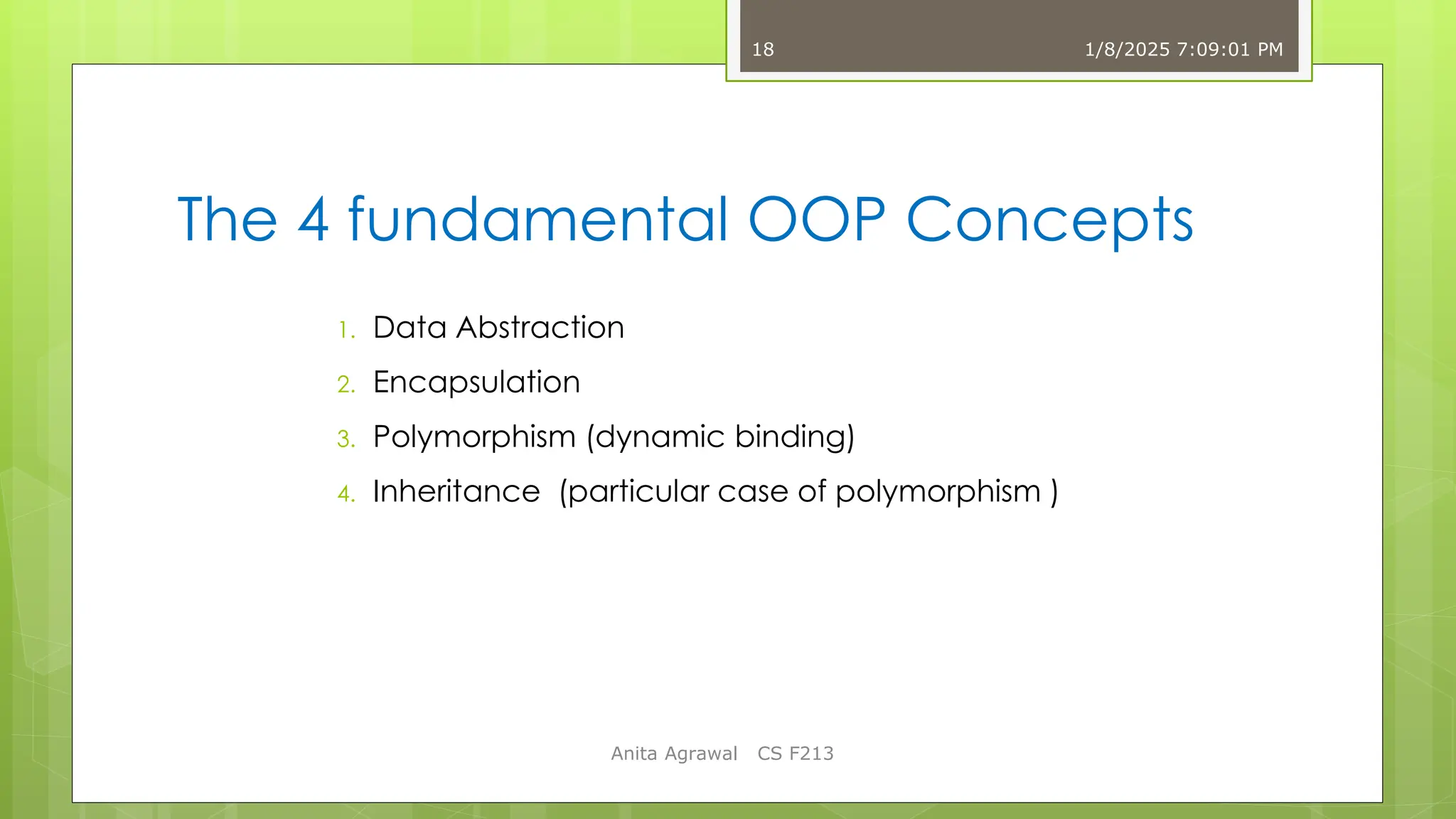 18

1/8/2025 7:09:01 PM

The 4 fundamental OOP Concepts

1. Data Abstraction
2. Encapsulation
3. Polymorphism (dynamic binding)
4. Inheritance (particular case of polymorphism )

Anita Agrawal CS F213